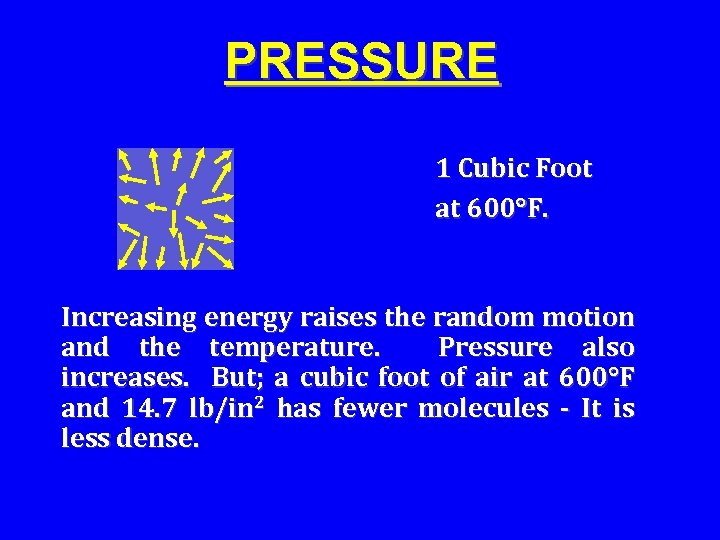 PRESSURE

1 Cubic Foot
at 600°F.

Increasing energy raises the random motion and the temperature. Pressure also increases. But; a cubic foot of air at 600°F and 14.7 lb/in$^2$ has fewer molecules - It is less dense.